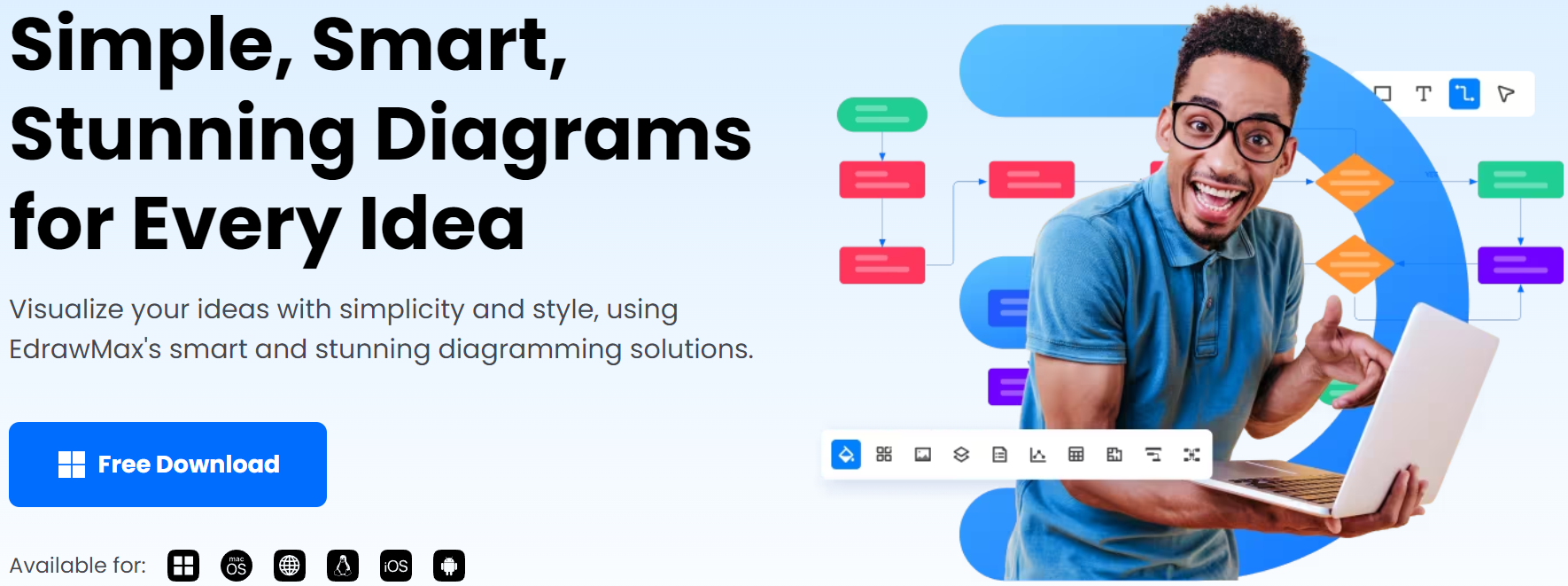 Simple, Smart, Stunning Diagrams for Every Idea

Visualize your ideas with simplicity and style, using EdrawMax's smart and stunning diagramming solutions.

Free Download

Available for: mac OS iOS